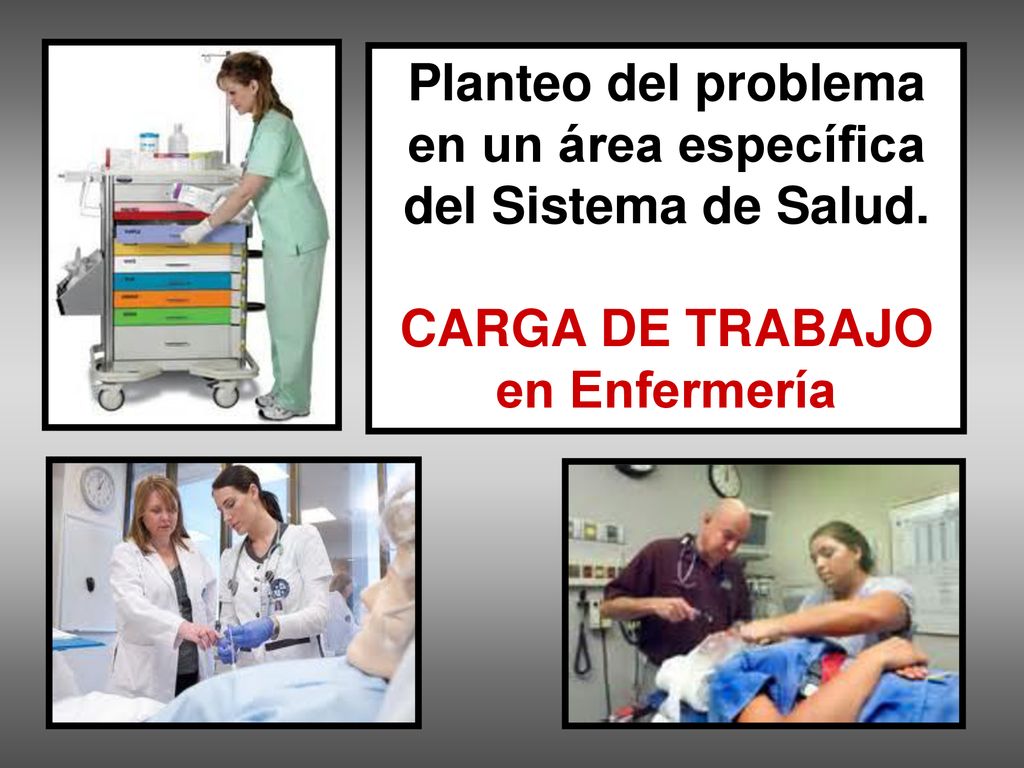 Planteo del problema en un área específica del Sistema de Salud.

CARGA DE TRABAJO en Enfermería